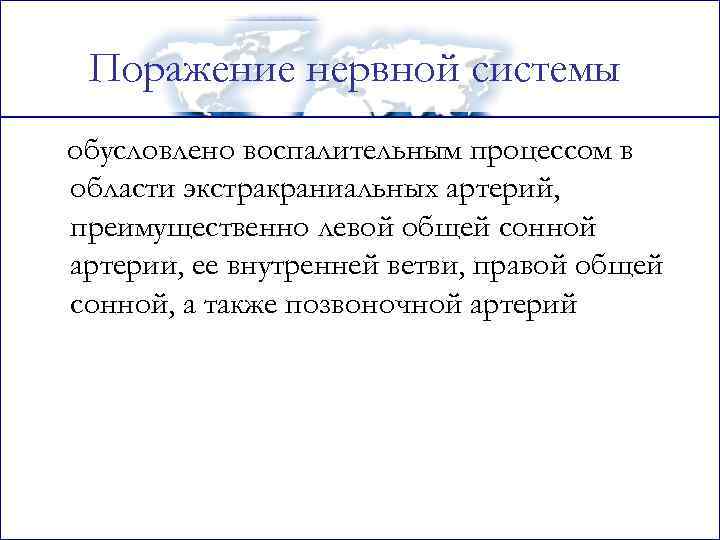 Поражение нервной системы

обусловлено воспалительным процессом в области экстракраниальных артерий, преимущественно левой общей сонной артерии, ее внутренней ветви, правой общей сонной, а также позвоночной артерий